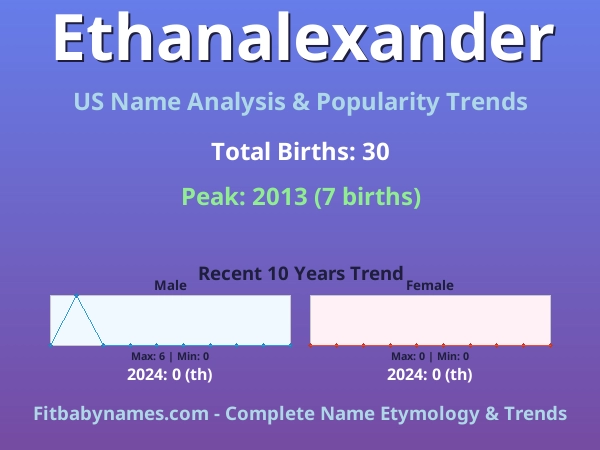 Ethanalexander

US Name Analysis & Popularity Trends

Total Births: 30

Peak: 2013 (7 births)

Recent 10 Years Trend

Male

Max: 6 | Min: 0

2024: 0 (th)

Female

Max: 0 | Min: 0

2024: 0 (th)

Fitbabynames.com - Complete Name Etymology & Trends